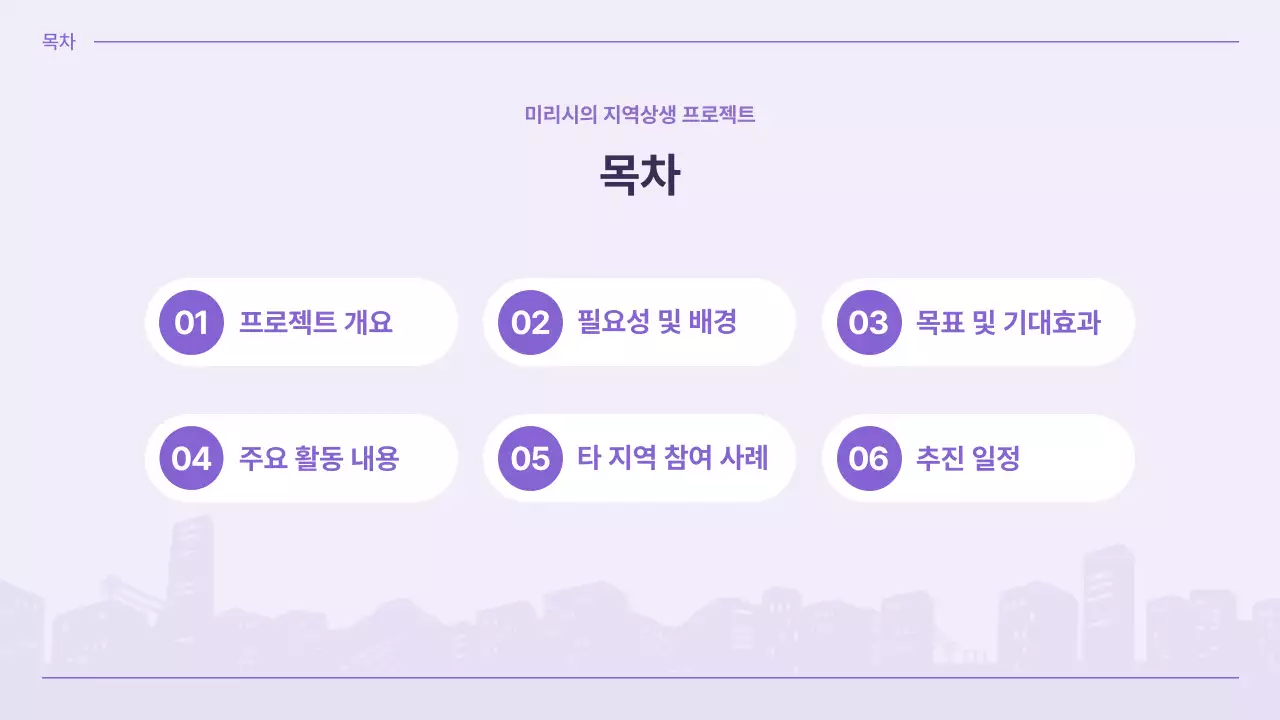 목차

미리시의 지역상생 프로젝트

목차

01 프로젝트 개요

02 필요성 및 배경

03 목표 및 기대효과

04 주요 활동 내용

05 타 지역 참여 사례

06 추진 일정